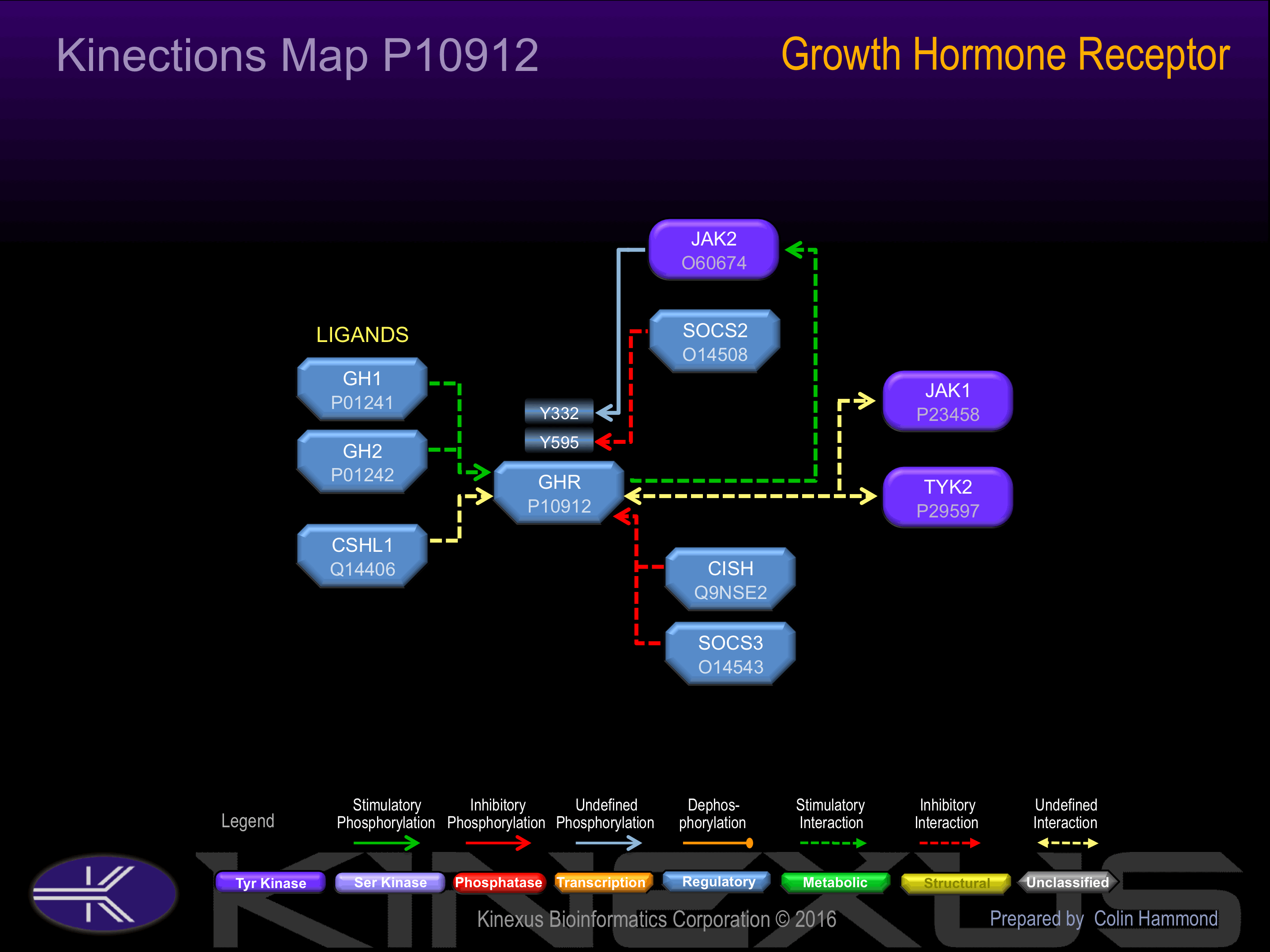 Kinections Map P10912

Growth Hormone Receptor

JAK2
O60674

SOCS2
O14508

LIGANDS

GH1
P01241

GH2
P01242

CSHL1
Q14406

Y332

Y595

GHR
P10912

JAK1
P23458

TYK2
P29597

CISH
Q9NSE2

SOCS3
O14543

Legend

Stimulatory Phosphorylation

Inhibitory Phosphorylation

Undefined Phosphorylation

Dephos-phorylation

Stimulatory Interaction

Inhibitory Interaction

Undefined Interaction

Tyr Kinase

Ser Kinase

Phosphatase

Transcription

Regulatory

Metabolic

Structural

Unclassified

KINEXUS

Kinexus Bioinformatics Corporation © 2016

Prepared by Colin Hammond